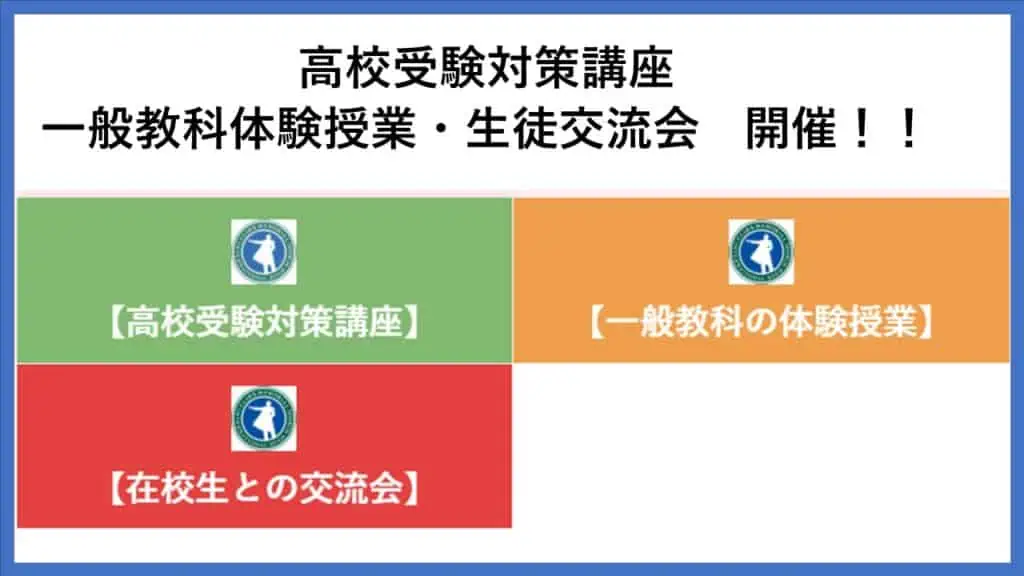 高校受験対策講座
一般教科体験授業・生徒交流会　開催！！

【高校受験対策講座】

【一般教科の体験授業】

【在校生との交流会】